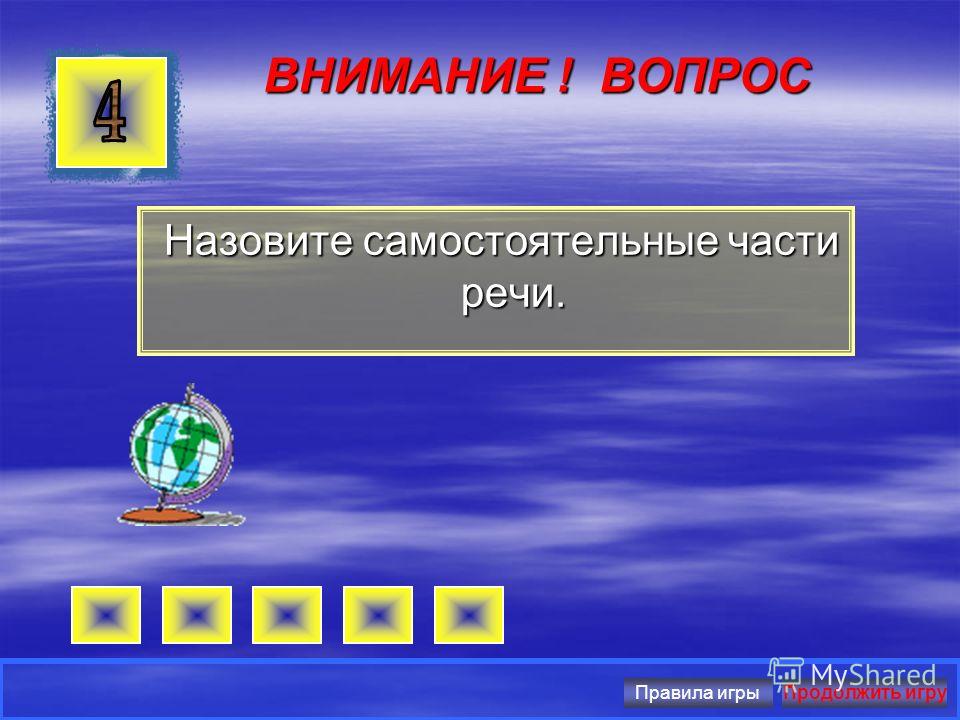 4

ВНИМАНИЕ ! ВОПРОС

Назовите самостоятельные части речи.

MyShared

Правила игры Продолжить игру